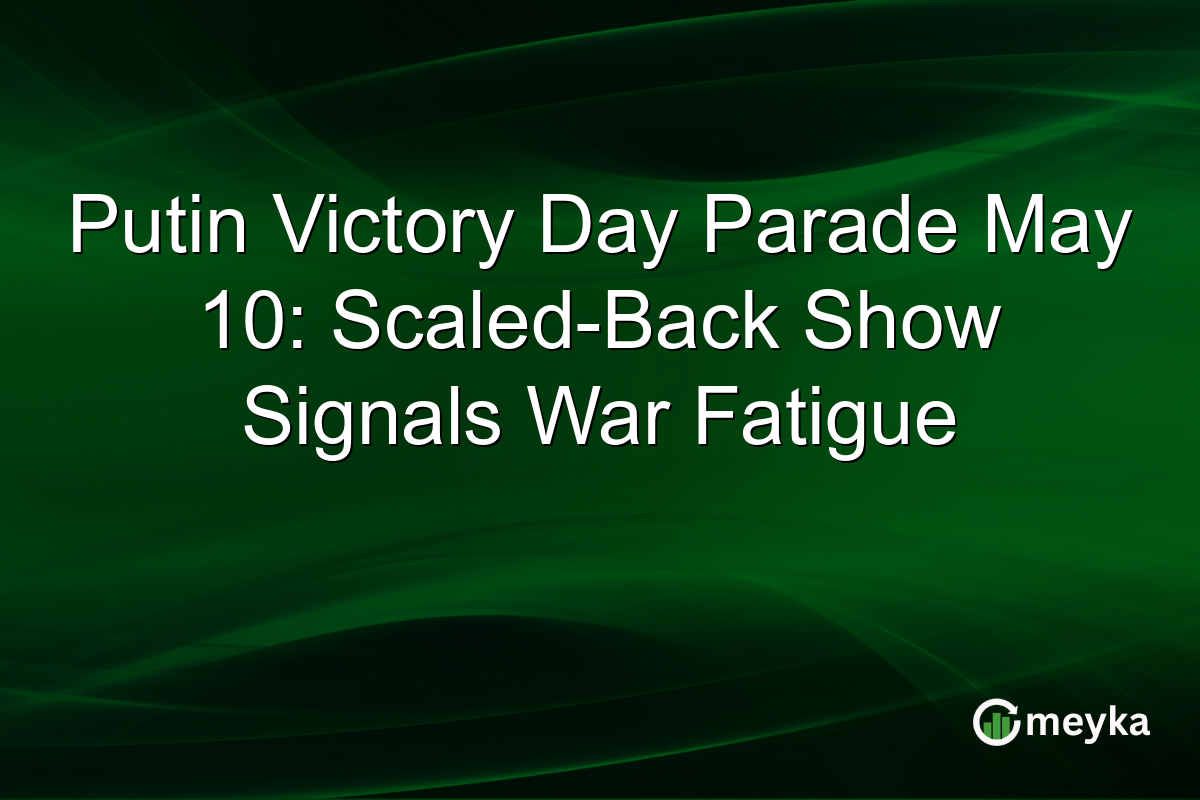 Putin Victory Day Parade May 10: Scaled-Back Show Signals War Fatigue

meyka